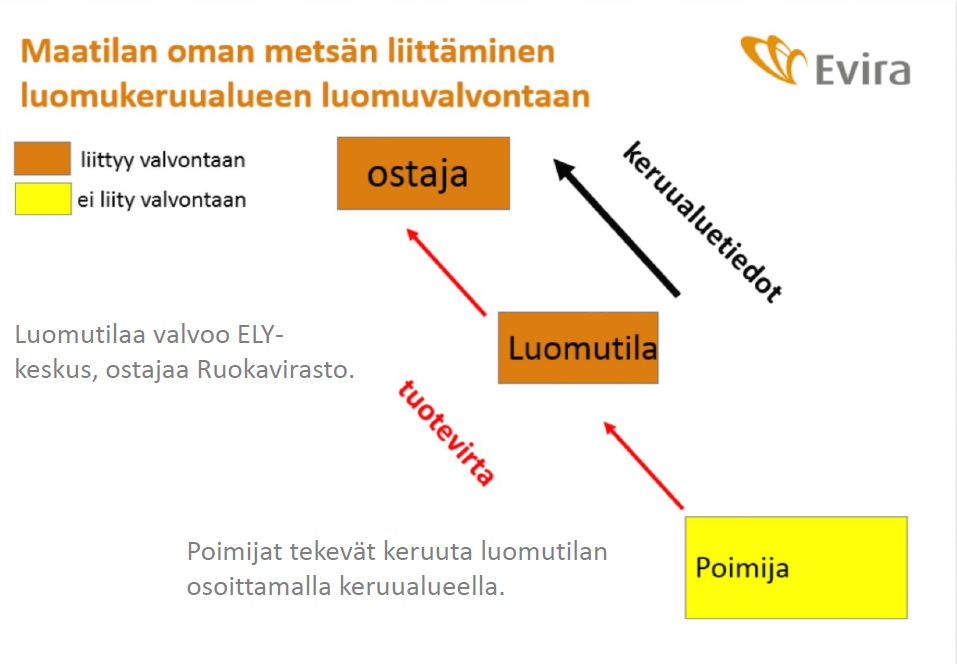 Maatilan oman metsän liittäminen luomukeruualueen luomuvalvontaan

Evira

liittyy valvontaan

ei liity valvontaan

ostaja

keruualuetiedot

Luomutilaa valvoo ELY-keskus, ostajaa Ruokavirasto.

Luomutila

tuotevirta

Poimijat tekevät keruuta luomutilan osoittamalla keruualueella.

Poimija